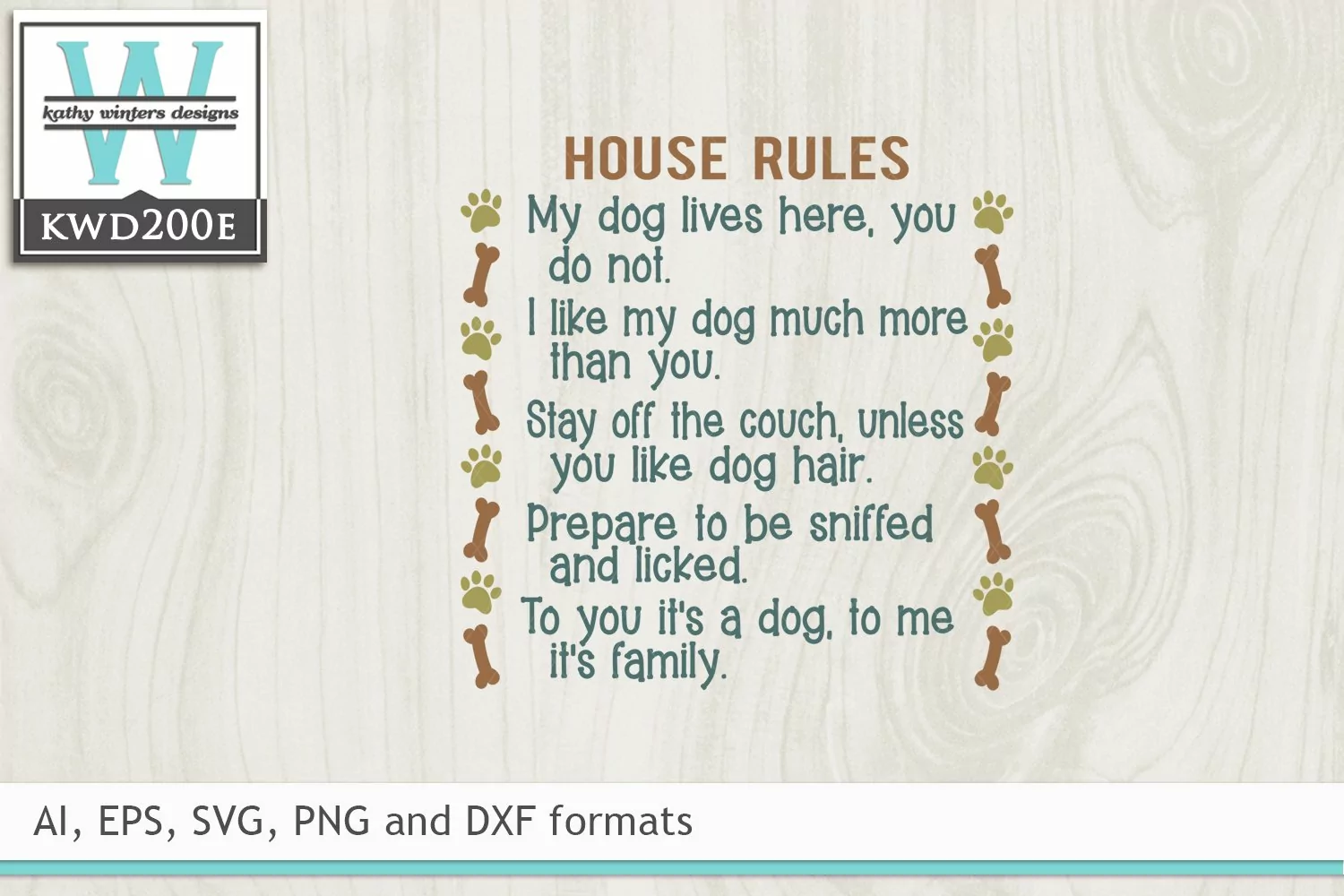 W
kathy winters designs
KWD200E

HOUSE RULES

My dog lives here, you do not.

I like my dog much more than you.

Stay off the couch, unless you like dog hair.

Prepare to be sniffed and licked.

To you it's a dog, to me it's family.

AI, EPS, SVG, PNG and DXF formats